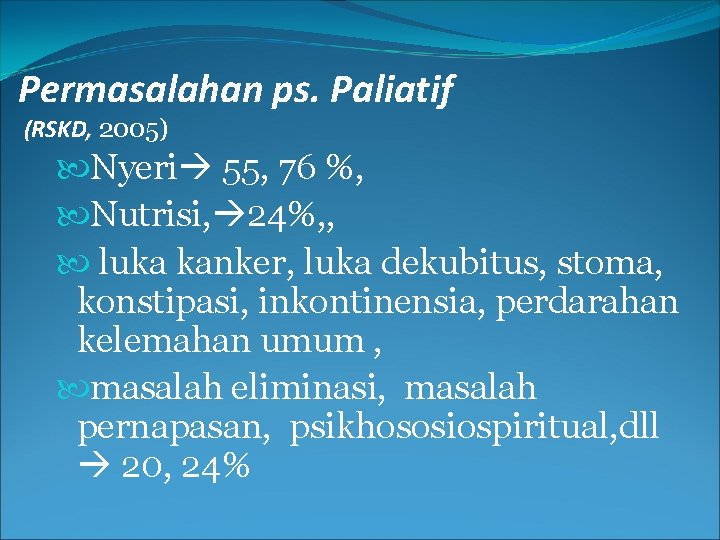 Permasalahan ps. Paliatif

(RSKD, 2005)

Nyeri→ 55, 76 %,

Nutrisi,→24%,,

luka kanker, luka dekubitus, stoma, konstipasi, inkontinensia, perdarahan kelemahan umum ,

masalah eliminasi, masalah pernapasan, psikhososiospiritual,dll → 20, 24%